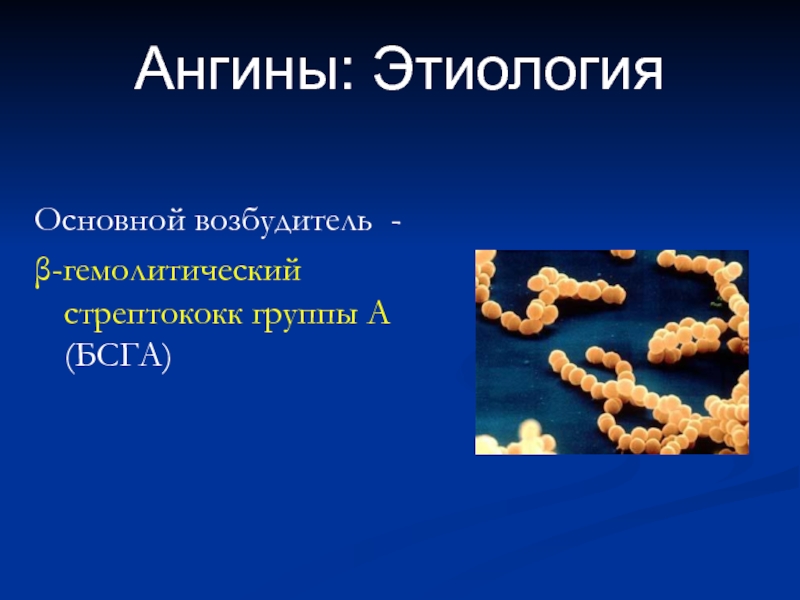 Ангины: Этиология

Основной возбудитель -

β-гемолитический стрептококк группы А (БСГА)